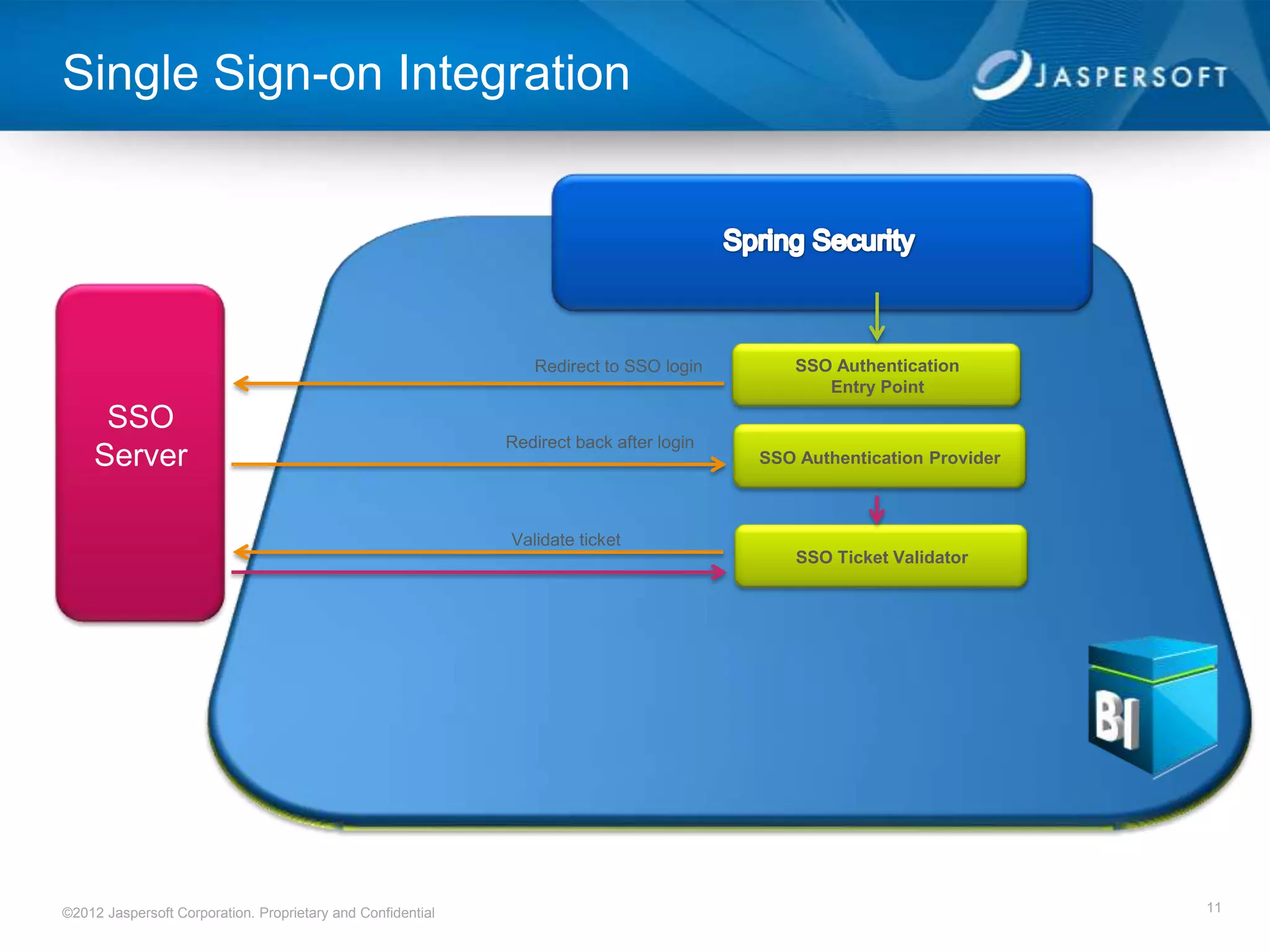 Single Sign-on Integration

JASPERSOFT

Spring Security

SSO Server

Redirect to SSO login

SSO Authentication Entry Point

Redirect back after login

SSO Authentication Provider

Validate ticket

SSO Ticket Validator

BI

©2012 Jaspersoft Corporation. Proprietary and Confidential

11